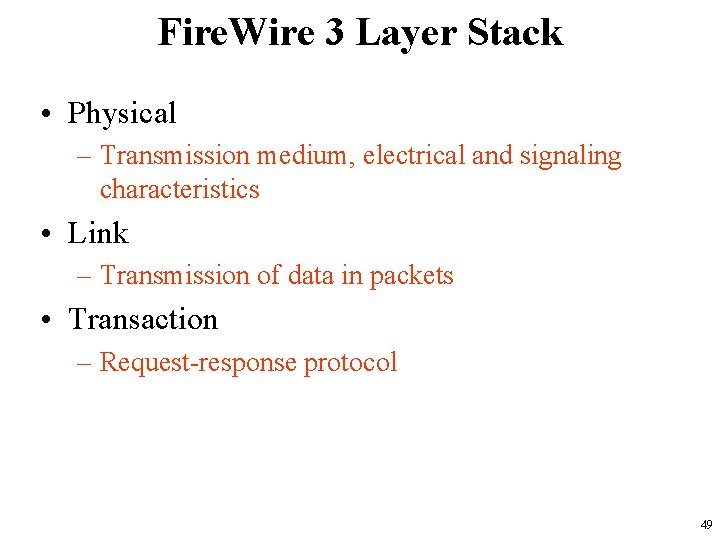 FireWire 3 Layer Stack

• Physical
– Transmission medium, electrical and signaling characteristics
• Link
– Transmission of data in packets
• Transaction
– Request-response protocol

49